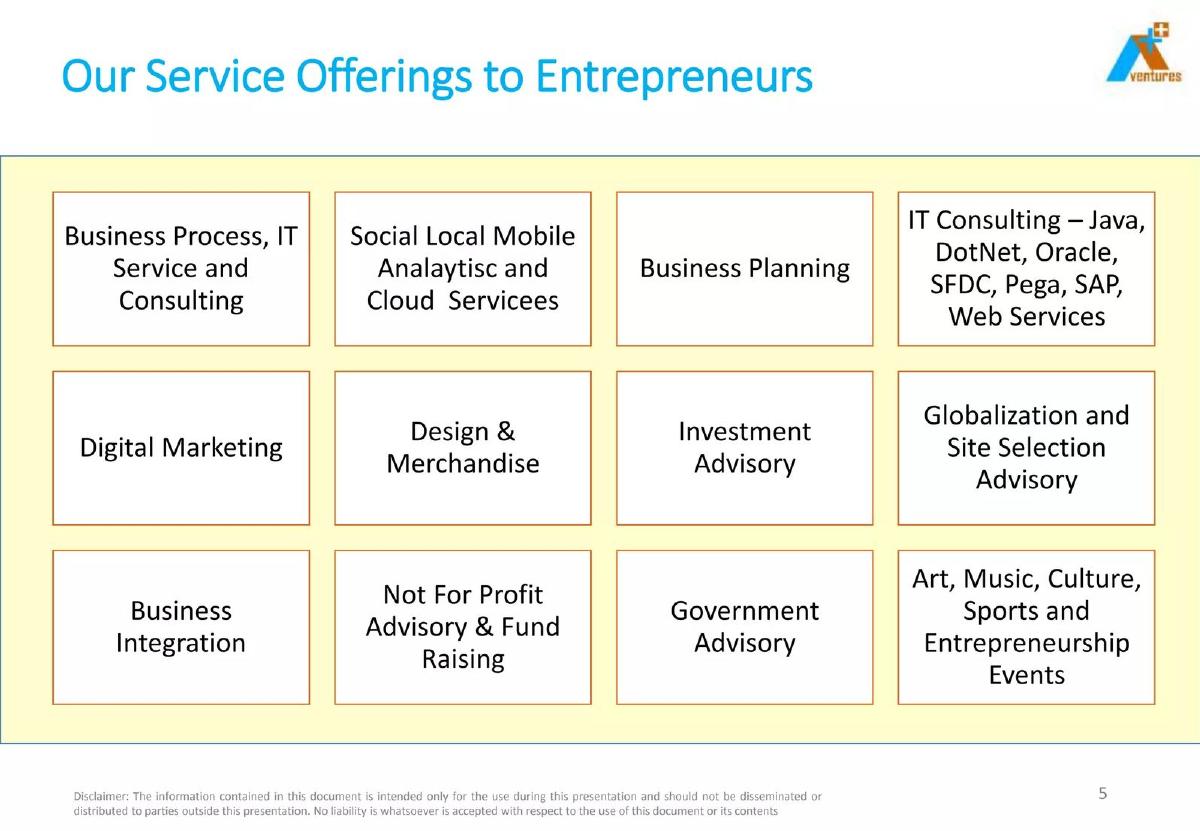 Our Service Offerings to Entrepreneurs

ventures

Business Process, IT Service and Consulting

Social Local Mobile Analaytisc and Cloud Servicees

Business Planning

IT Consulting – Java, DotNet, Oracle, SFDC, Pega, SAP, Web Services

Digital Marketing

Design & Merchandise

Investment Advisory

Globalization and Site Selection Advisory

Business Integration

Not For Profit Advisory & Fund Raising

Government Advisory

Art, Music, Culture, Sports and Entrepreneurship Events

Disclaimer: The information contained in this document is intended only for the use during this presentation and should not be disseminated or distributed to parties outside this presentation. No liability is whatsoever is accepted with respect to the use of this document or its contents

5